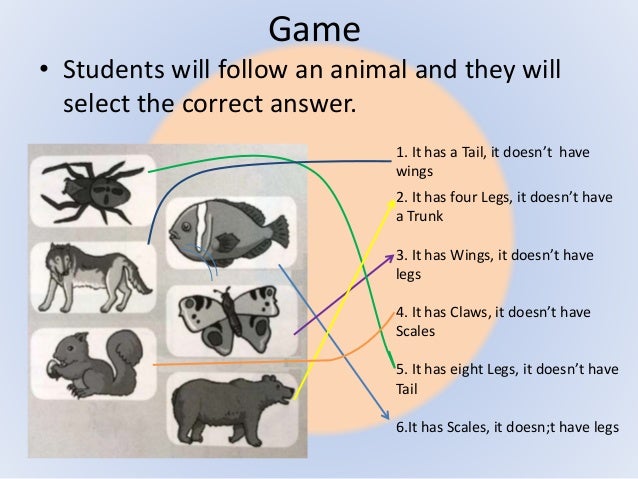 Game

• Students will follow an animal and they will select the correct answer.

1. It has a Tail, it doesn't have wings

2. It has four Legs, it doesn't have a Trunk

3. It has Wings, it doesn't have legs

4. It has Claws, it doesn't have Scales

5. It has eight Legs, it doesn't have Tail

6.It has Scales, it doesn;t have legs